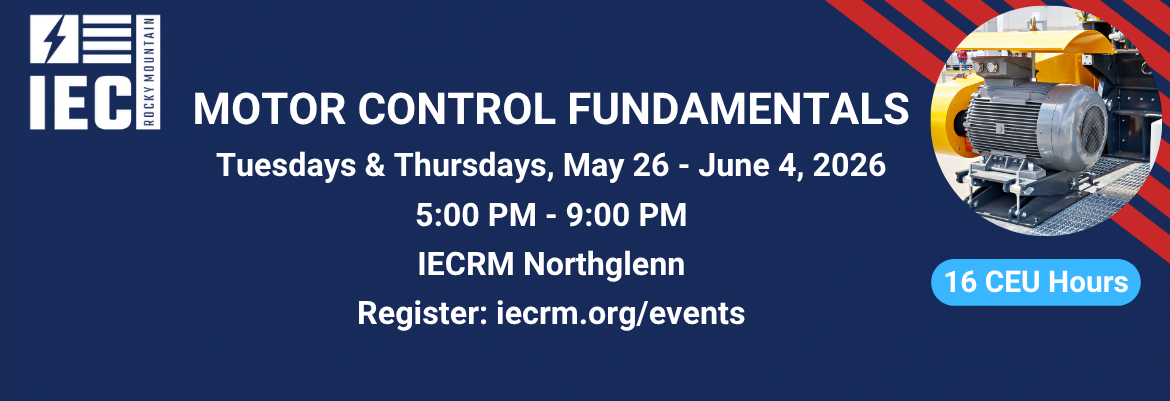 IEC ROCKY MOUNTAIN

MOTOR CONTROL FUNDAMENTALS

Tuesdays & Thursdays, May 26 - June 4, 2026

5:00 PM - 9:00 PM

IECRM Northglenn

Register: iecrm.org/events

16 CEU Hours